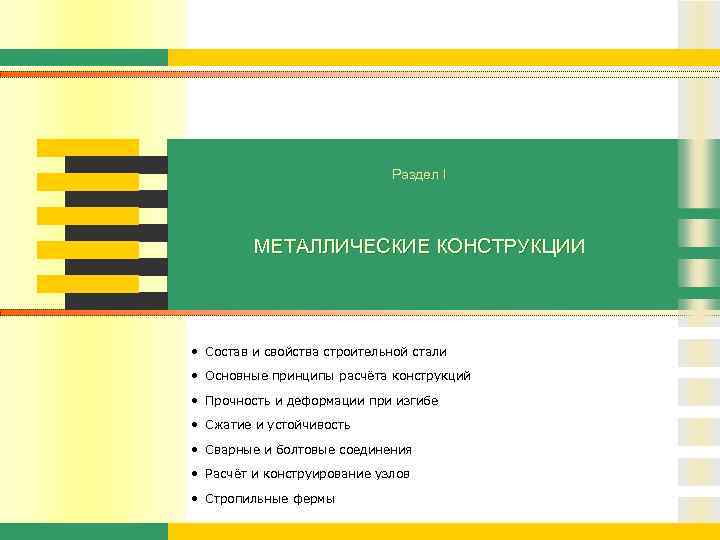 Раздел I

МЕТАЛЛИЧЕСКИЕ КОНСТРУКЦИИ

• Состав и свойства строительной стали
• Основные принципы расчёта конструкций
• Прочность и деформации при изгибе
• Сжатие и устойчивость
• Сварные и болтовые соединения
• Расчёт и конструирование узлов
• Стропильные фермы